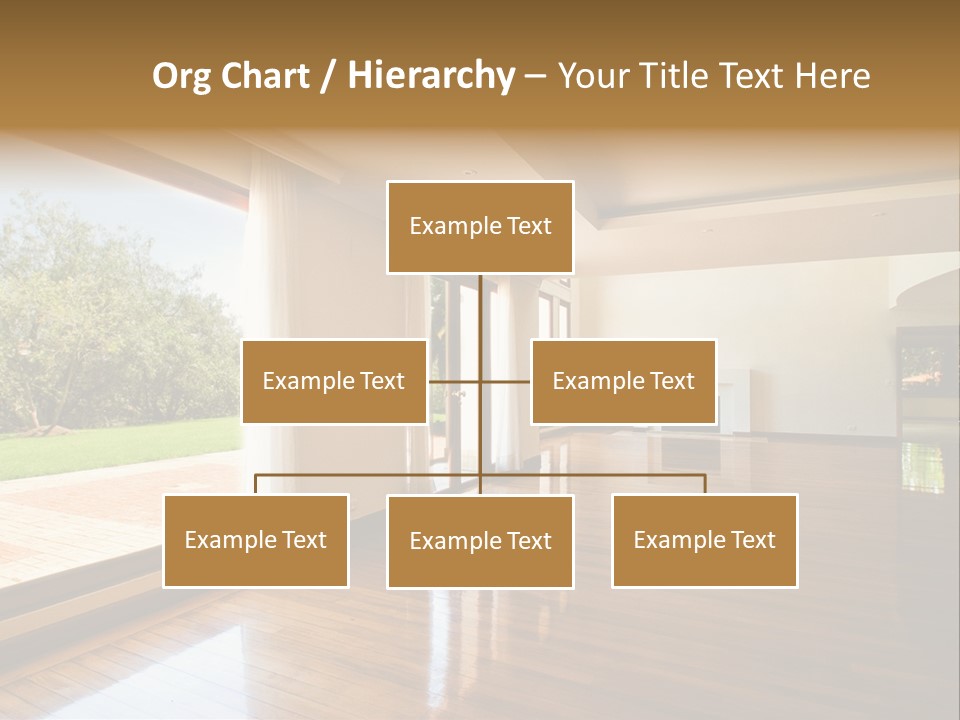 Org Chart / Hierarchy – Your Title Text Here

Example Text

Example Text

Example Text

Example Text

Example Text

Example Text